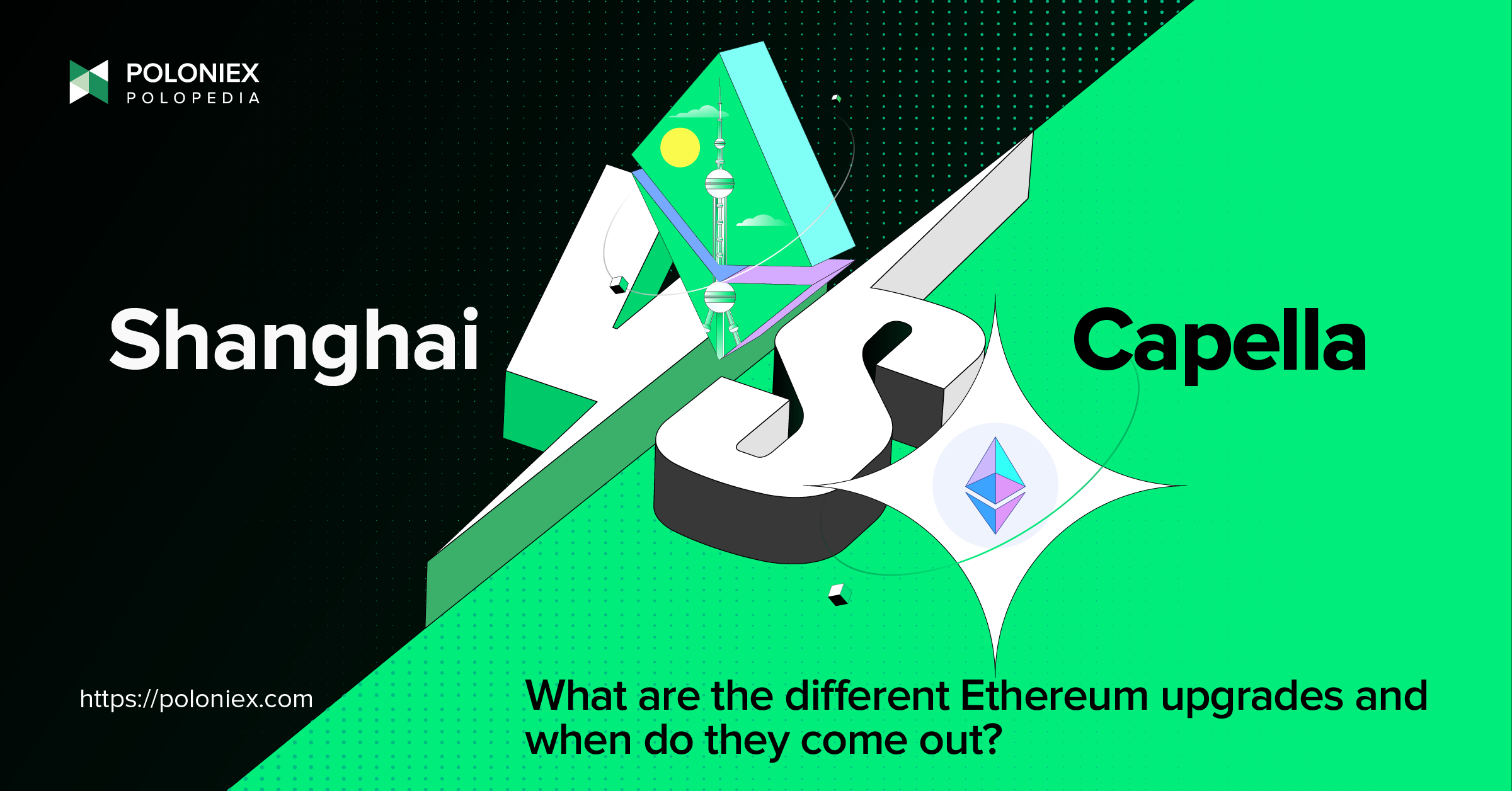 POLONIEX
POLOPEDIA

Shanghai

VS

Capella

https://poloniex.com

What are the different Ethereum upgrades and when do they come out?